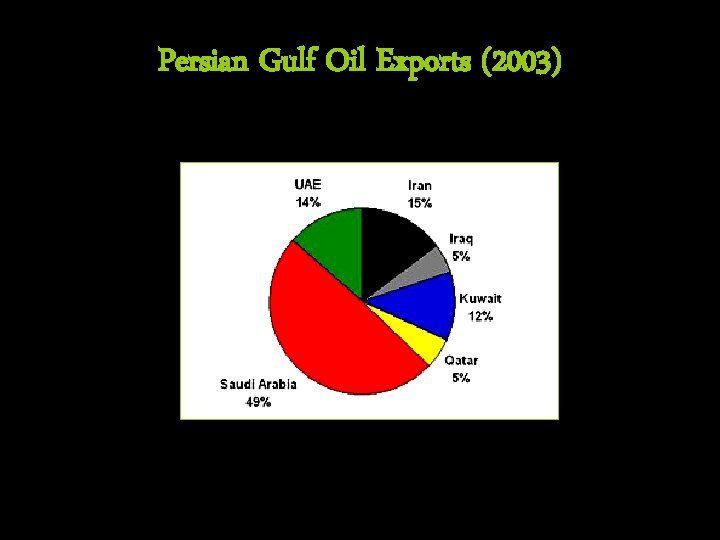 Persian Gulf Oil Exports (2003)

UAE
14%

Iran
15%

Iraq
5%

Kuwait
12%

Qatar
5%

Saudi Arabia
49%